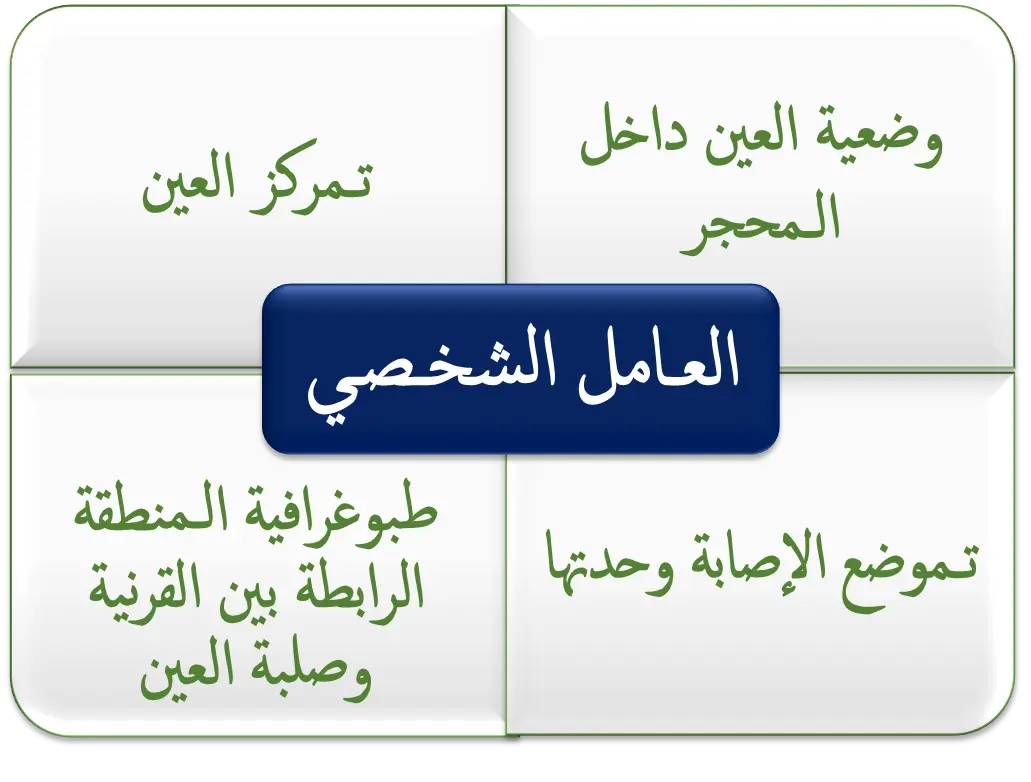 وضعية العين داخل المحجر

تمركز العين

العامل الشخصي

تموضع الإصابة وحدتها

طبوغرافية المنطقة الرابطة بين القرنية وصلبة العين